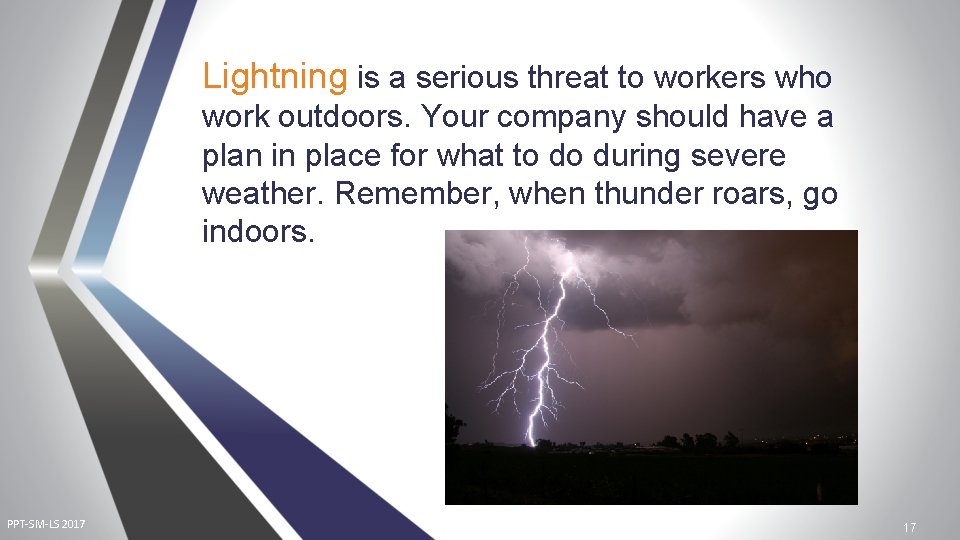 Lightning is a serious threat to workers who work outdoors. Your company should have a plan in place for what to do during severe weather. Remember, when thunder roars, go indoors.

PPT-SM-LS 2017

17